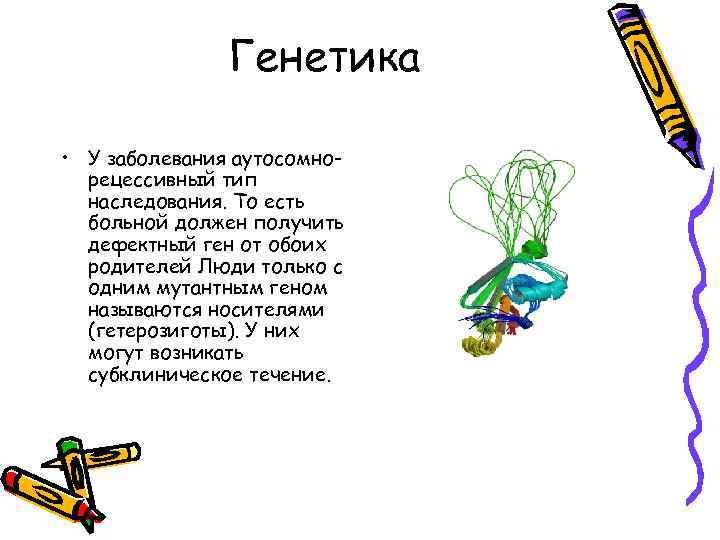 Генетика

• У заболевания аутосомно-рецессивный тип наследования. То есть больной должен получить дефектный ген от обоих родителей Люди только с одним мутантным геном называются носителями (гетерозиготы). У них могут возникать субклиническое течение.